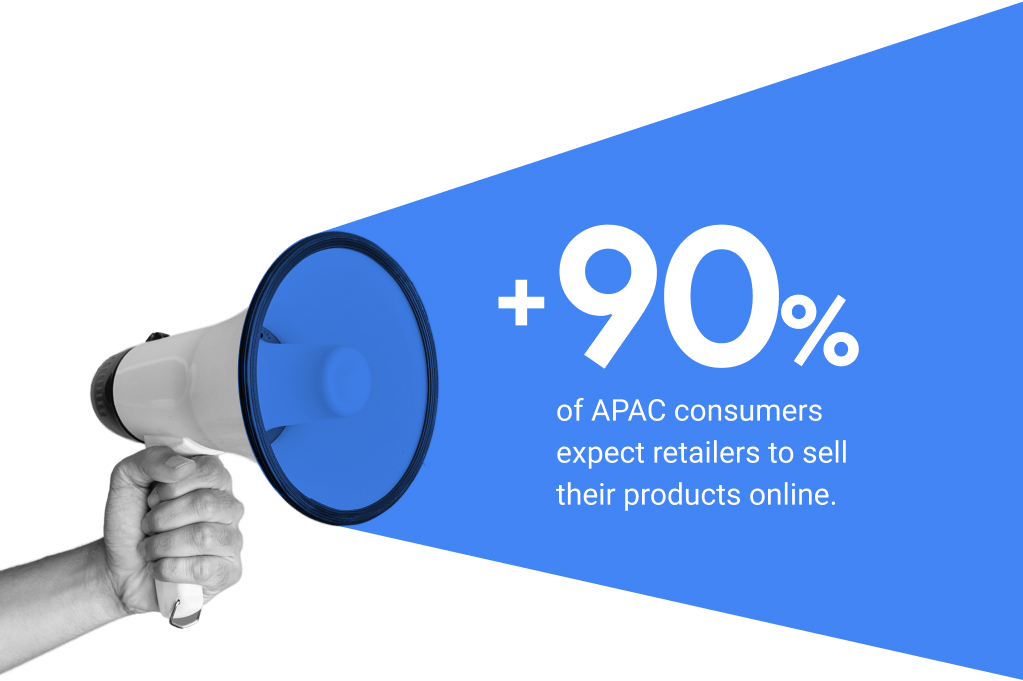 +90%

of APAC consumers expect retailers to sell their products online.